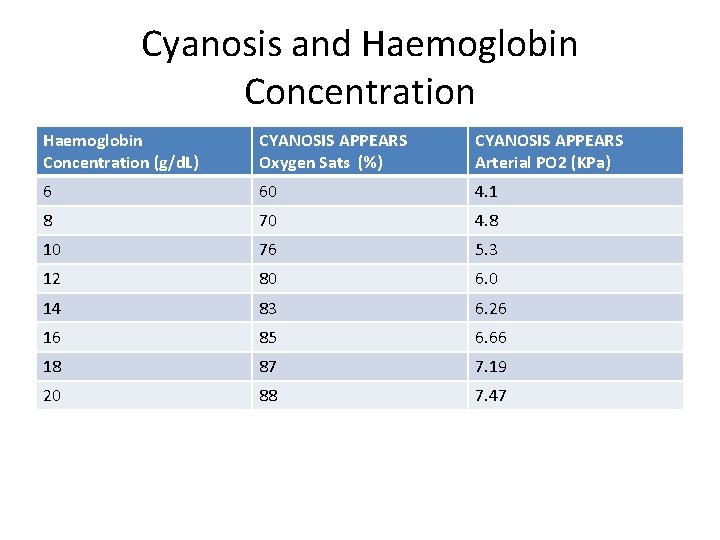 Cyanosis and Haemoglobin Concentration

| Haemoglobin Concentration (g/dL) | CYANOSIS APPEARS Oxygen Sats (%) | CYANOSIS APPEARS Arterial PO2 (KPa) |
|---|---|---|
| 6 | 60 | 4.1 |
| 8 | 70 | 4.8 |
| 10 | 76 | 5.3 |
| 12 | 80 | 6.0 |
| 14 | 83 | 6.26 |
| 16 | 85 | 6.66 |
| 18 | 87 | 7.19 |
| 20 | 88 | 7.47 |